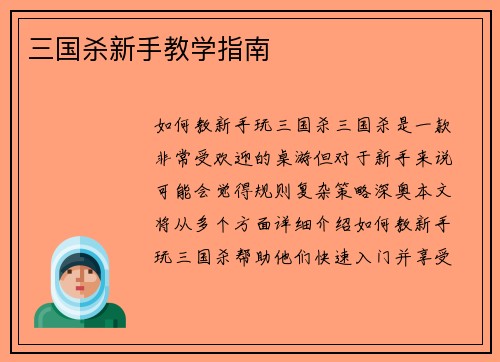 三国杀新手教学指南

如何教新手玩三国杀三国杀是一款非常受欢迎的桌游但对于新手来说可能会觉得规则复杂策略深奥本文将从多个方面详细介绍如何教新手玩三国杀帮助他们快速入门并享受